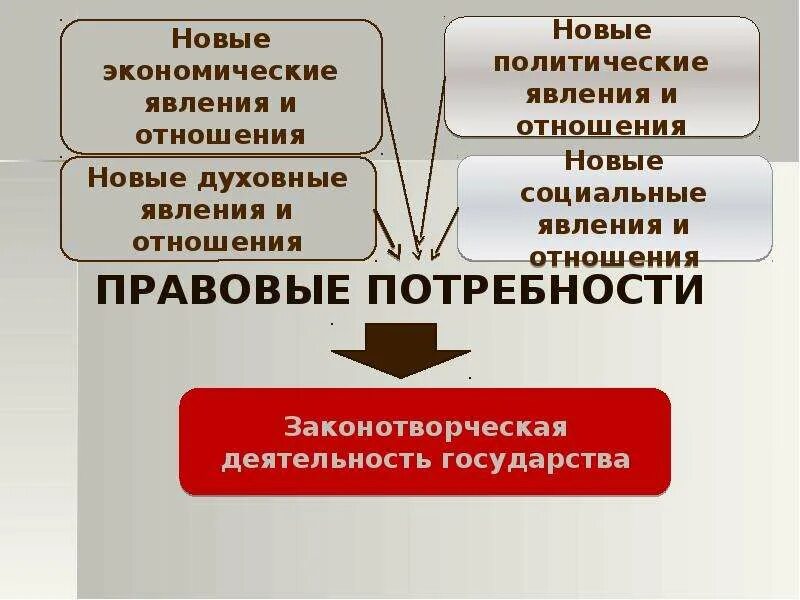 Новые экономические явления и отношения

Новые политические явления и отношения

Новые духовные явления и отношения

Новые социальные явления и отношения

ПРАВОВЫЕ ПОТРЕБНОСТИ

Законотворческая деятельность государства